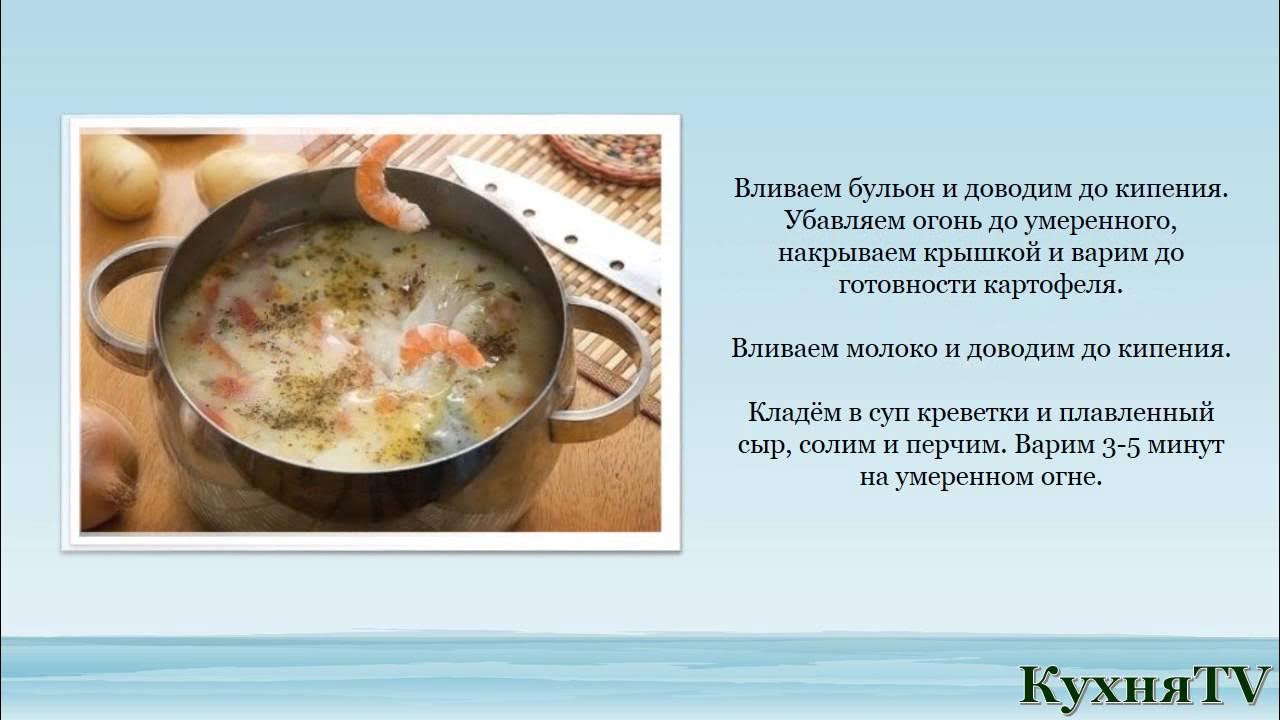 Вливаем бульон и доводим до кипения. Убавляем огонь до умеренного, накрываем крышкой и варим до готовности картофеля.

Вливаем молоко и доводим до кипения.

Кладём в суп креветки и плавленный сыр, солим и перчим. Варим 3-5 минут на умеренном огне.

КухняTV